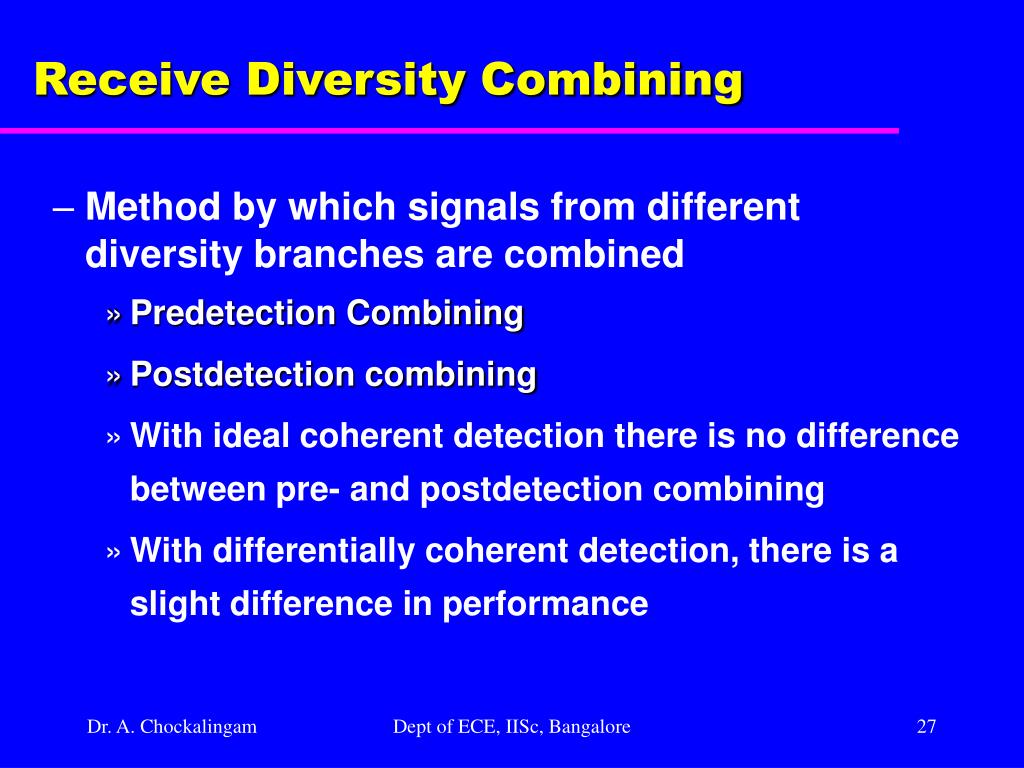 Receive Diversity Combining

– Method by which signals from different diversity branches are combined

» Predetection Combining

» Postdetection combining

» With ideal coherent detection there is no difference between pre- and postdetection combining

» With differentially coherent detection, there is a slight difference in performance

Dr. A. Chockalingam

Dept of ECE, IISc, Bangalore

27